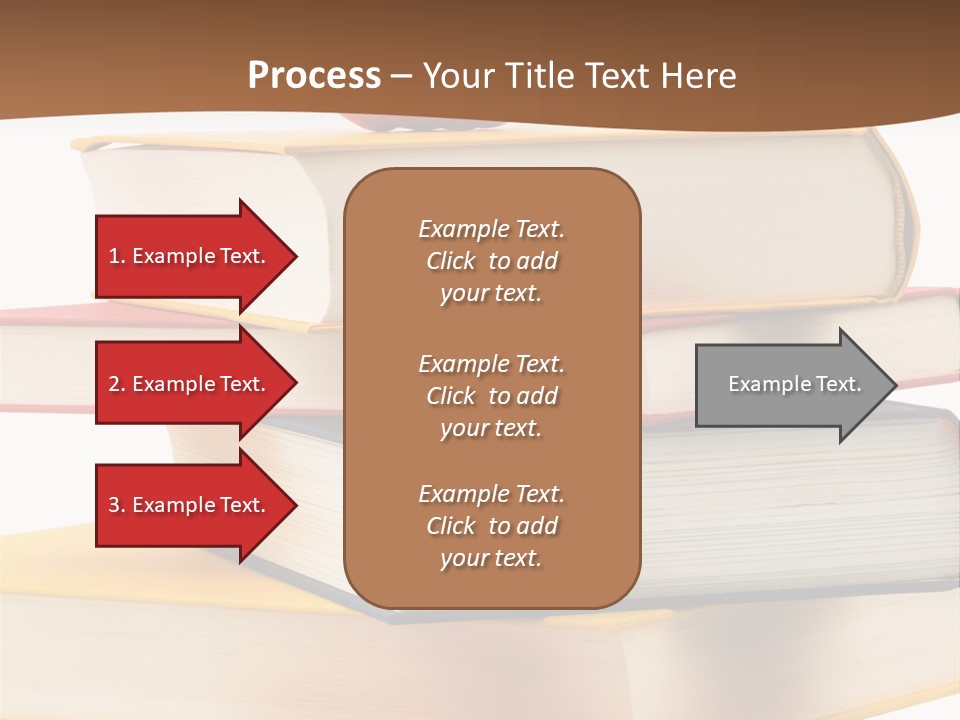 Process – Your Title Text Here

1. Example Text.

2. Example Text.

3. Example Text.

Example Text. Click to add your text.

Example Text. Click to add your text.

Example Text. Click to add your text.

Example Text.